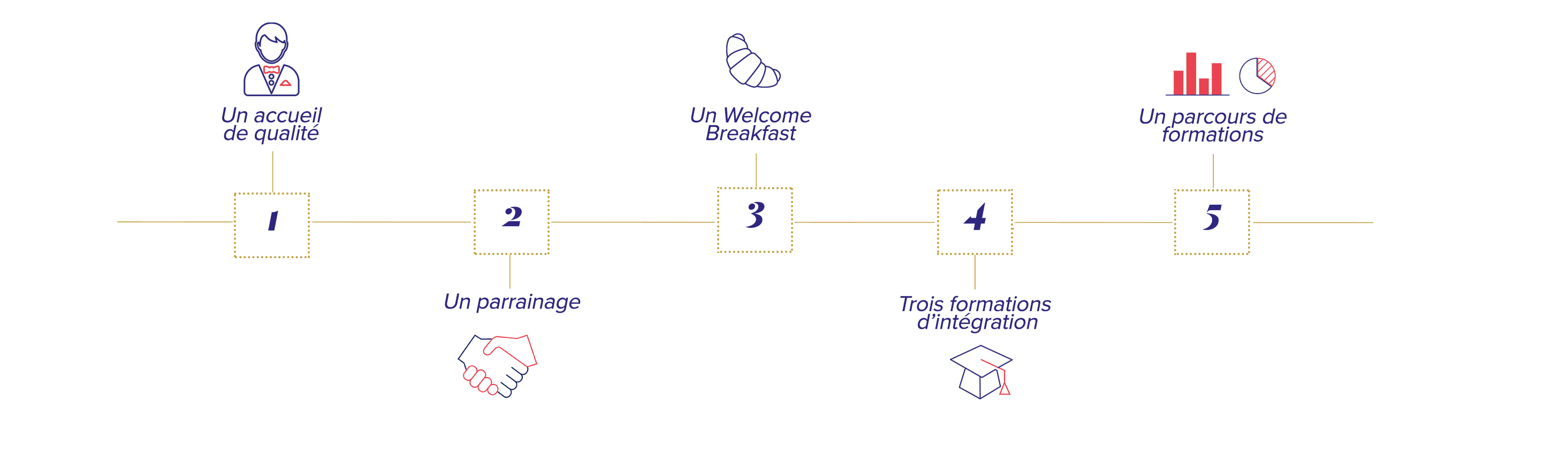 Un accueil de qualité

1

2

Un parrainage

Un Welcome Breakfast

3

4

Trois formations d'intégration

Un parcours de formations

5